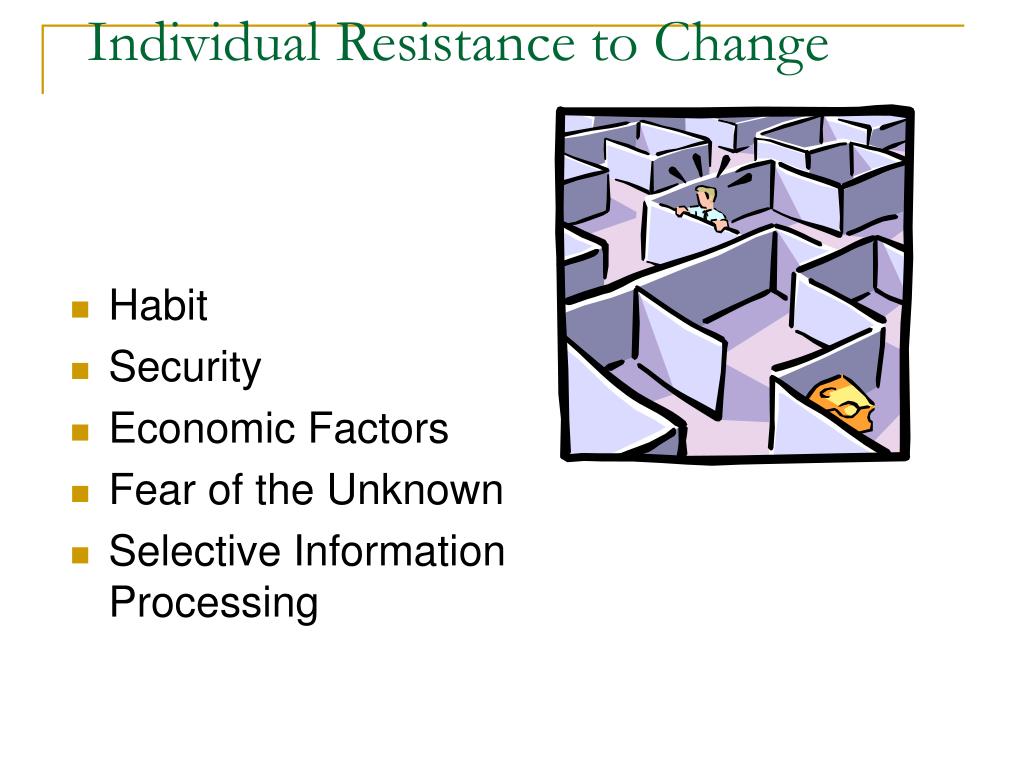 Individual Resistance to Change

- Habit
- Security
- Economic Factors
- Fear of the Unknown
- Selective Information Processing